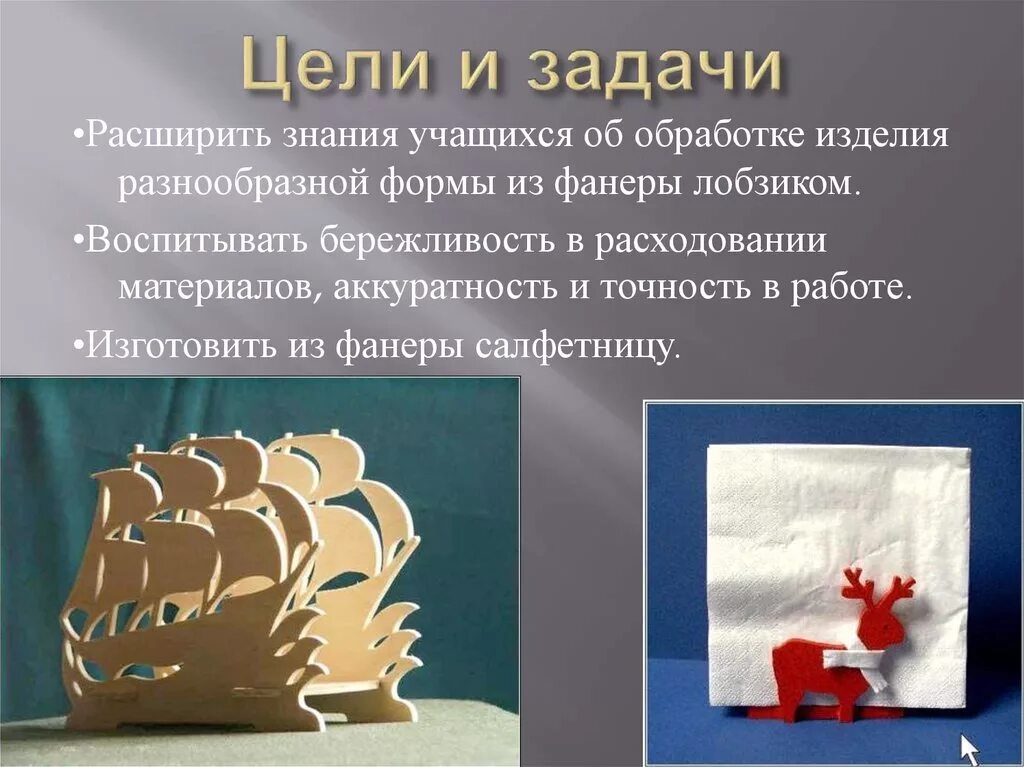 Цели и задачи

•Расширить знания учащихся об обработке изделия разнообразной формы из фанеры лобзиком.

•Воспитывать бережливость в расходовании материалов, аккуратность и точность в работе.

•Изготовить из фанеры салфетницу.